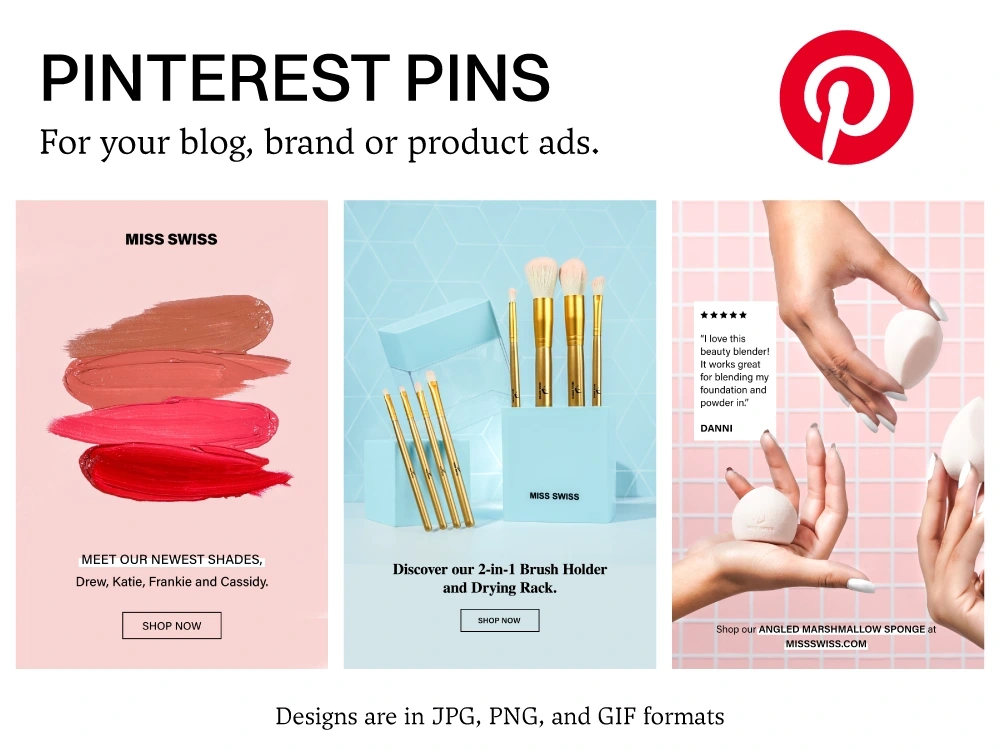 PINTEREST PINS

For your blog, brand or product ads.

MISS SWISS

MEET OUR NEWEST SHADES,

Drew, Katie, Frankie and Cassidy.

SHOP NOW

MISS SWISS

Discover our 2-in-1 Brush Holder and Drying Rack.

SHOP NOW

★★★★★

"I love this beauty blender! It works great for blending my foundation and powder in."

DANNI

Shop our ANGLED MARSHMALLOW SPONGE at MISSSWISS.COM

Designs are in JPG, PNG, and GIF formats